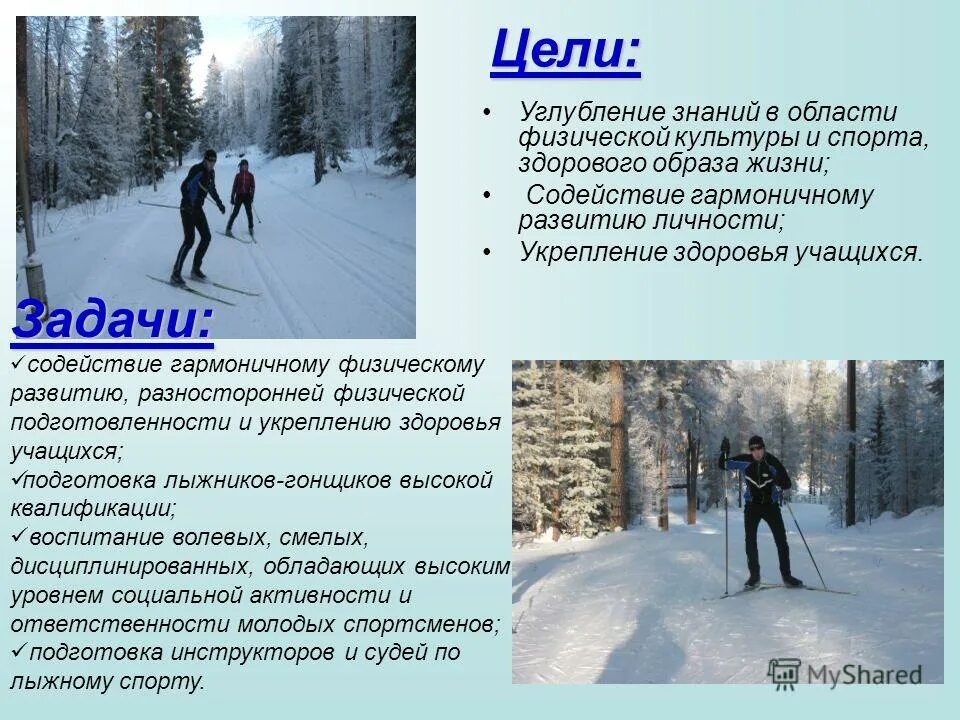 Цели:

• Углубление знаний в области физической культуры и спорта, здорового образа жизни;
• Содействие гармоничному развитию личности;
• Укрепление здоровья учащихся.

Задачи:

✓содействие гармоничному физическому развитию, разносторонней физической подготовленности и укреплению здоровья учащихся;
✓подготовка лыжников-гонщиков высокой квалификации;
✓воспитание волевых, смелых, дисциплинированных, обладающих высоким уровнем социальной активности и ответственности молодых спортсменов;
✓подготовка инструкторов и судей по лыжному спорту.

MyShared